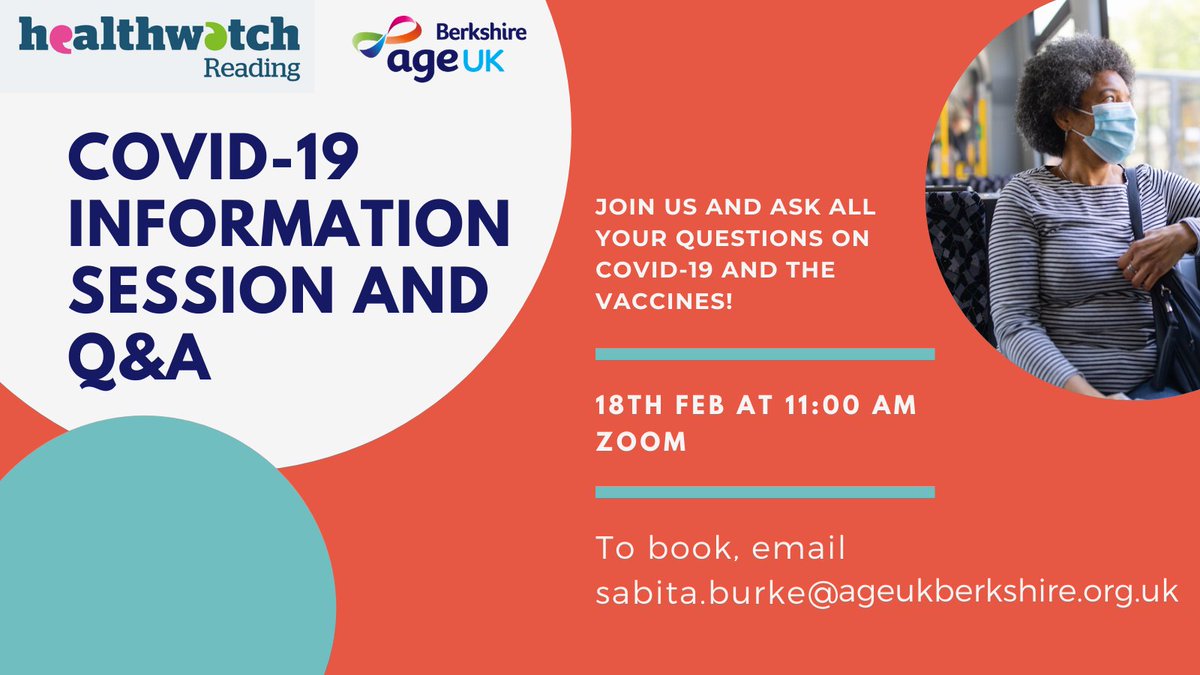 healthwatch
Reading

Berkshire
age UK

COVID-19 INFORMATION SESSION AND Q&A

JOIN US AND ASK ALL YOUR QUESTIONS ON COVID-19 AND THE VACCINES!

18TH FEB AT 11:00 AM
ZOOM

To book, email sabita.burke@ageukberkshire.org.uk